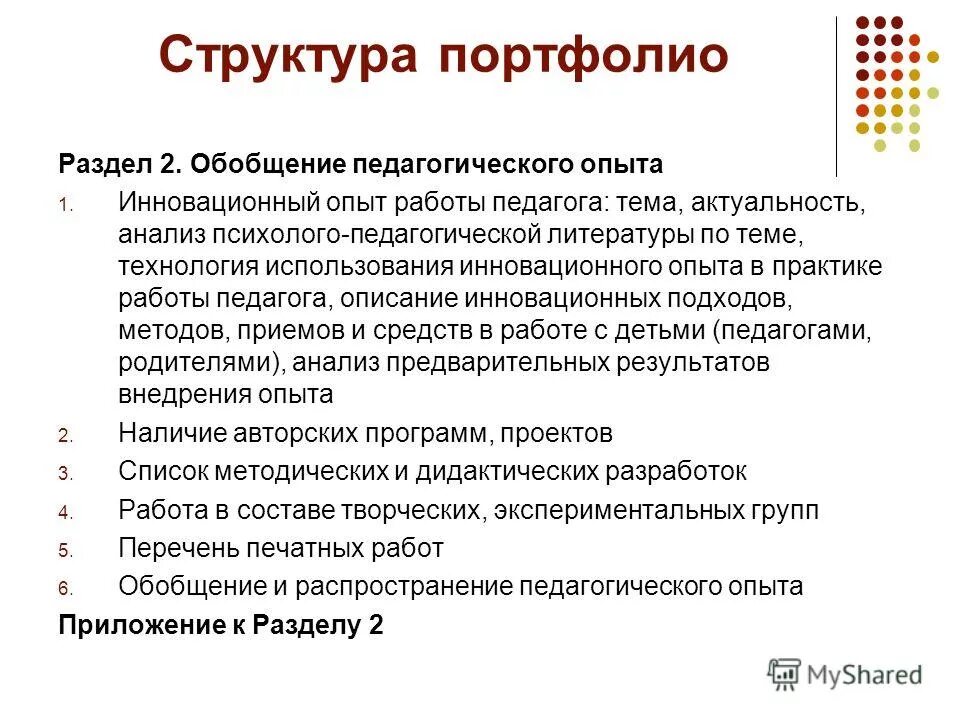 Структура портфолио

Раздел 2. Обобщение педагогического опыта

1. Инновационный опыт работы педагога: тема, актуальность, анализ психолого-педагогической литературы по теме, технология использования инновационного опыта в практике работы педагога, описание инновационных подходов, методов, приемов и средств в работе с детьми (педагогами, родителями), анализ предварительных результатов внедрения опыта
2. Наличие авторских программ, проектов
3. Список методических и дидактических разработок
4. Работа в составе творческих, экспериментальных групп
5. Перечень печатных работ
6. Обобщение и распространение педагогического опыта

Приложение к Разделу 2

MyShared